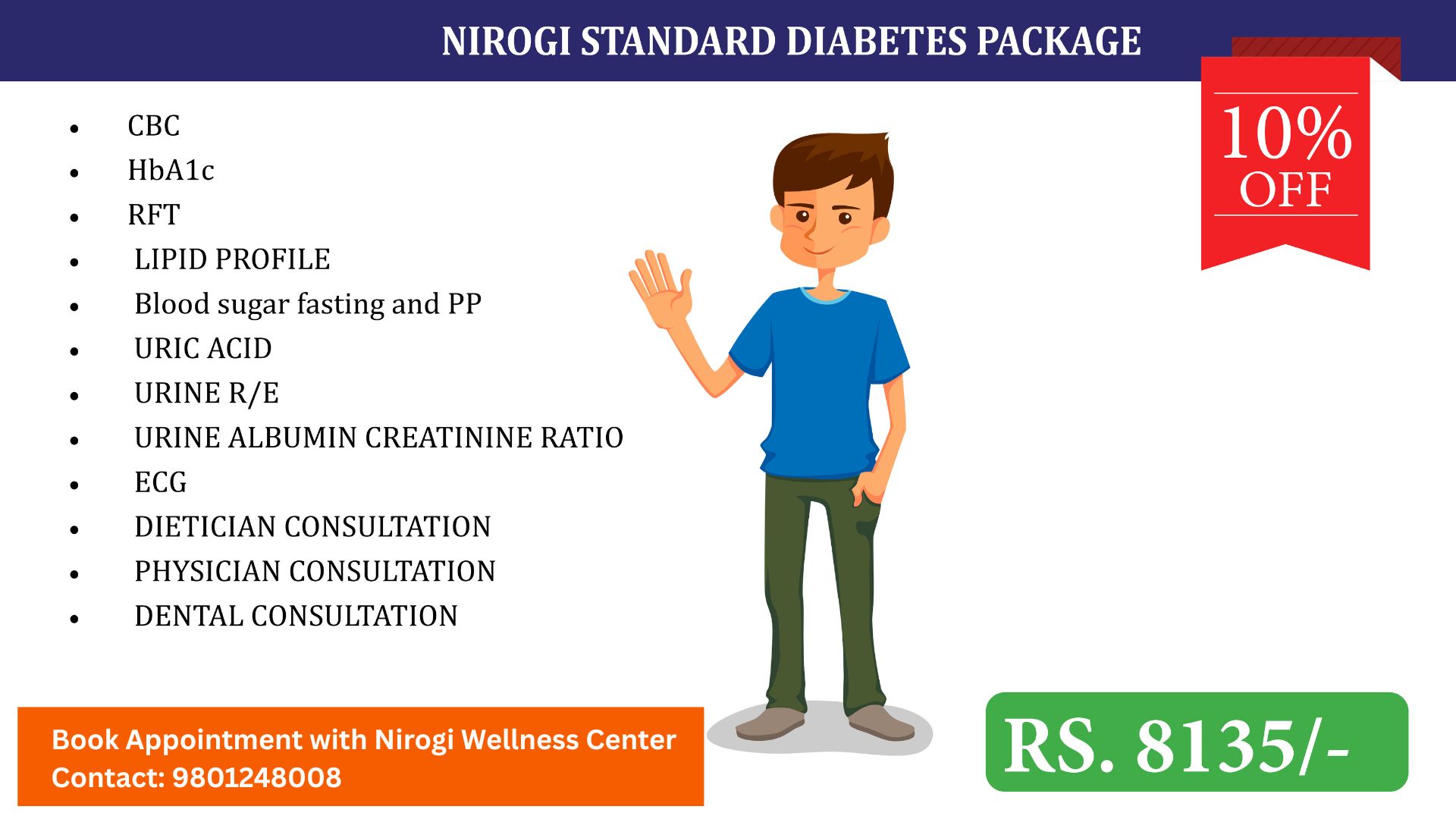 NIROGI STANDARD DIABETES PACKAGE

10% OFF

- CBC
- HbA1c
- RFT
- LIPID PROFILE
- Blood sugar fasting and PP
- URIC ACID
- URINE R/E
- URINE ALBUMIN CREATININE RATIO
- ECG
- DIETICIAN CONSULTATION
- PHYSICIAN CONSULTATION
- DENTAL CONSULTATION

Book Appointment with Nirogi Wellness Center
Contact: 9801248008

RS. 8135/-